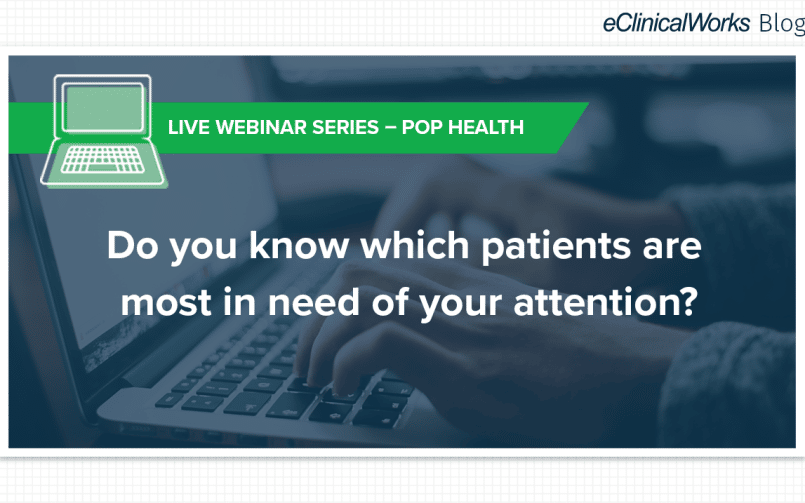 eClinicalWorks Blog

LIVE WEBINAR SERIES – POP HEALTH

Do you know which patients are most in need of your attention?